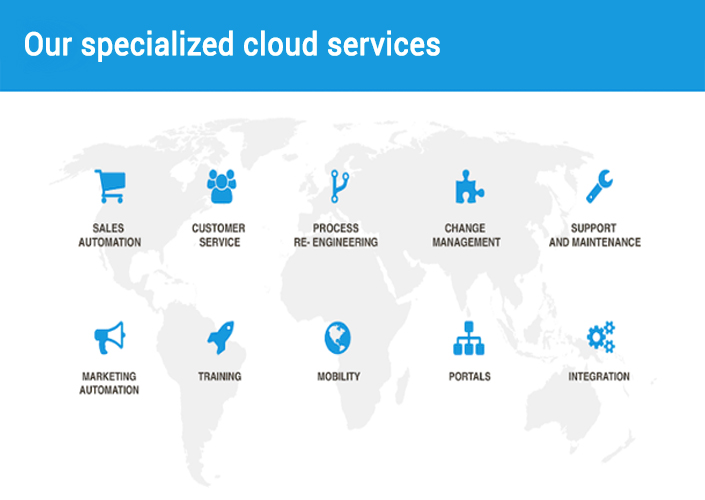 Our specialized cloud services

SALES AUTOMATION

CUSTOMER SERVICE

PROCESS RE- ENGINEERING

CHANGE MANAGEMENT

SUPPORT AND MAINTENANCE

MARKETING AUTOMATION

TRAINING

MOBILITY

PORTALS

INTEGRATION